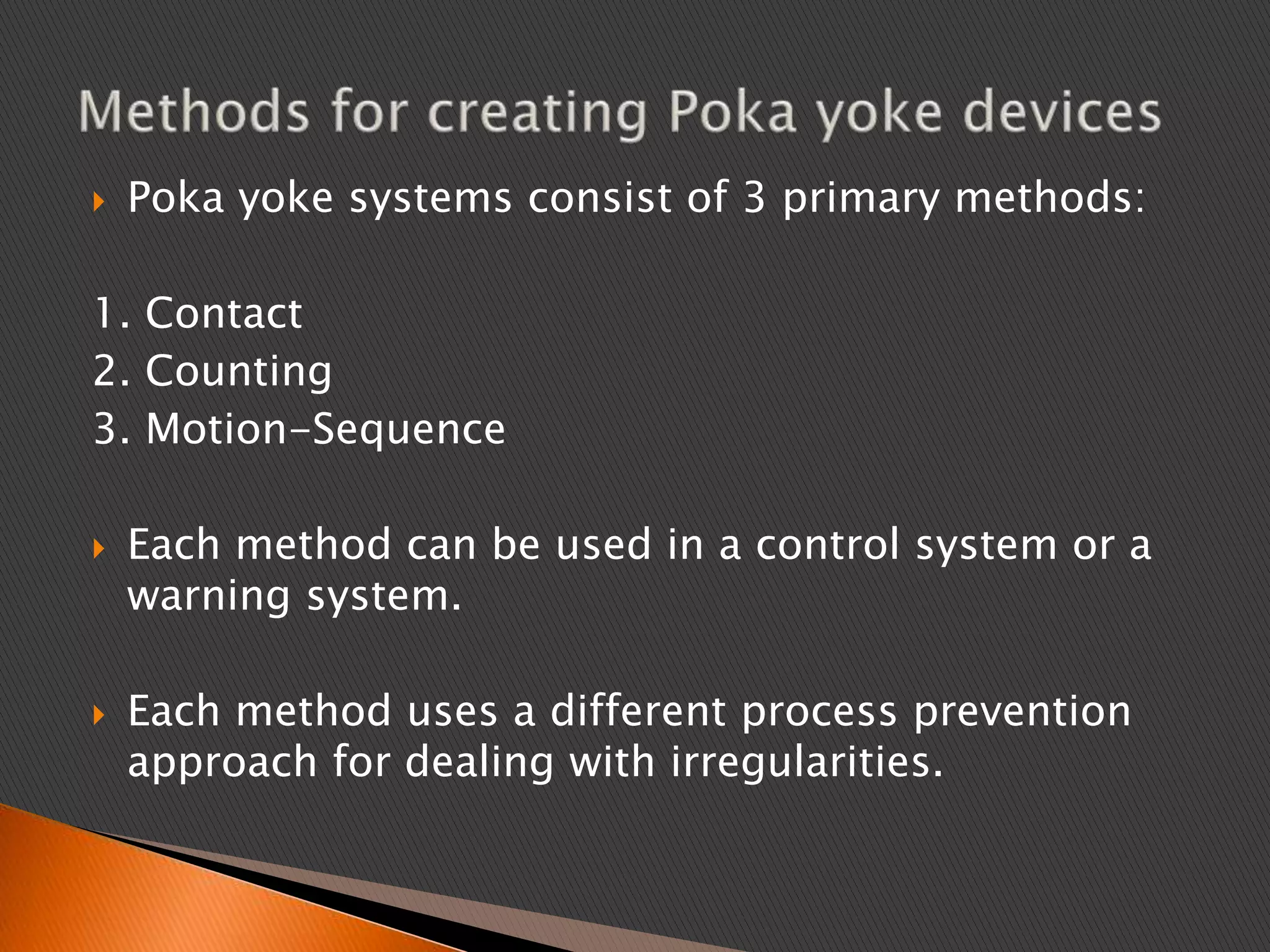 Methods for creating Poka yoke devices

Poka yoke systems consist of 3 primary methods:

1. Contact
2. Counting
3. Motion-Sequence

Each method can be used in a control system or a warning system.

Each method uses a different process prevention approach for dealing with irregularities.